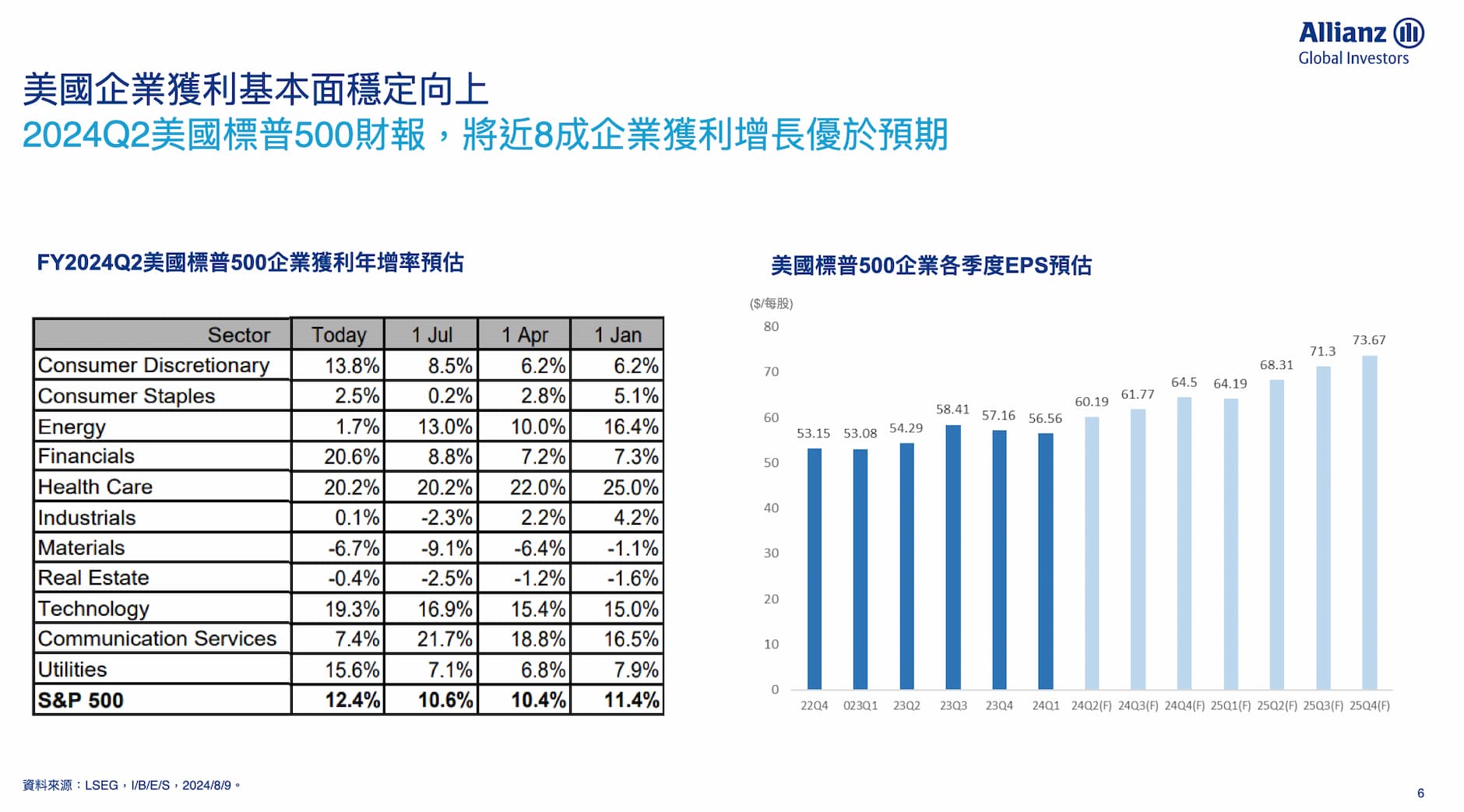 Allianz
Global Investors

美國企業獲利基本面穩定向上
2024Q2美國標普500財報，將近8成企業獲利增長優於預期

FY2024Q2美國標普500企業獲利年增率預估

| Sector | Today | 1 Jul | 1 Apr | 1 Jan |
|---|---|---|---|---|
| Consumer Discretionary | 13.8% | 8.5% | 6.2% | 6.2% |
| Consumer Staples | 2.5% | 0.2% | 2.8% | 5.1% |
| Energy | 1.7% | 13.0% | 10.0% | 16.4% |
| Financials | 20.6% | 8.8% | 7.2% | 7.3% |
| Health Care | 20.2% | 20.2% | 22.0% | 25.0% |
| Industrials | 0.1% | -2.3% | 2.2% | 4.2% |
| Materials | -6.7% | -9.1% | -6.4% | -1.1% |
| Real Estate | -0.4% | -2.5% | -1.2% | -1.6% |
| Technology | 19.3% | 16.9% | 15.4% | 15.0% |
| Communication Services | 7.4% | 21.7% | 18.8% | 16.5% |
| Utilities | 15.6% | 7.1% | 6.8% | 7.9% |
| S&P 500 | 12.4% | 10.6% | 10.4% | 11.4% |

美國標普500企業各季度EPS預估

($/每股)
80
70
60
50
40
30
20
10
0

53.15 53.08 54.29 58.41 57.16 56.56 60.19 61.77 64.5 64.19 68.31 71.3 73.67

22Q4 023Q1 23Q2 23Q3 23Q4 24Q1 24Q2(F) 24Q3(F) 24Q4(F) 25Q1(F) 25Q2(F) 25Q3(F) 25Q4(F)

資料來源：LSEG，I/B/E/S，2024/8/9。

6